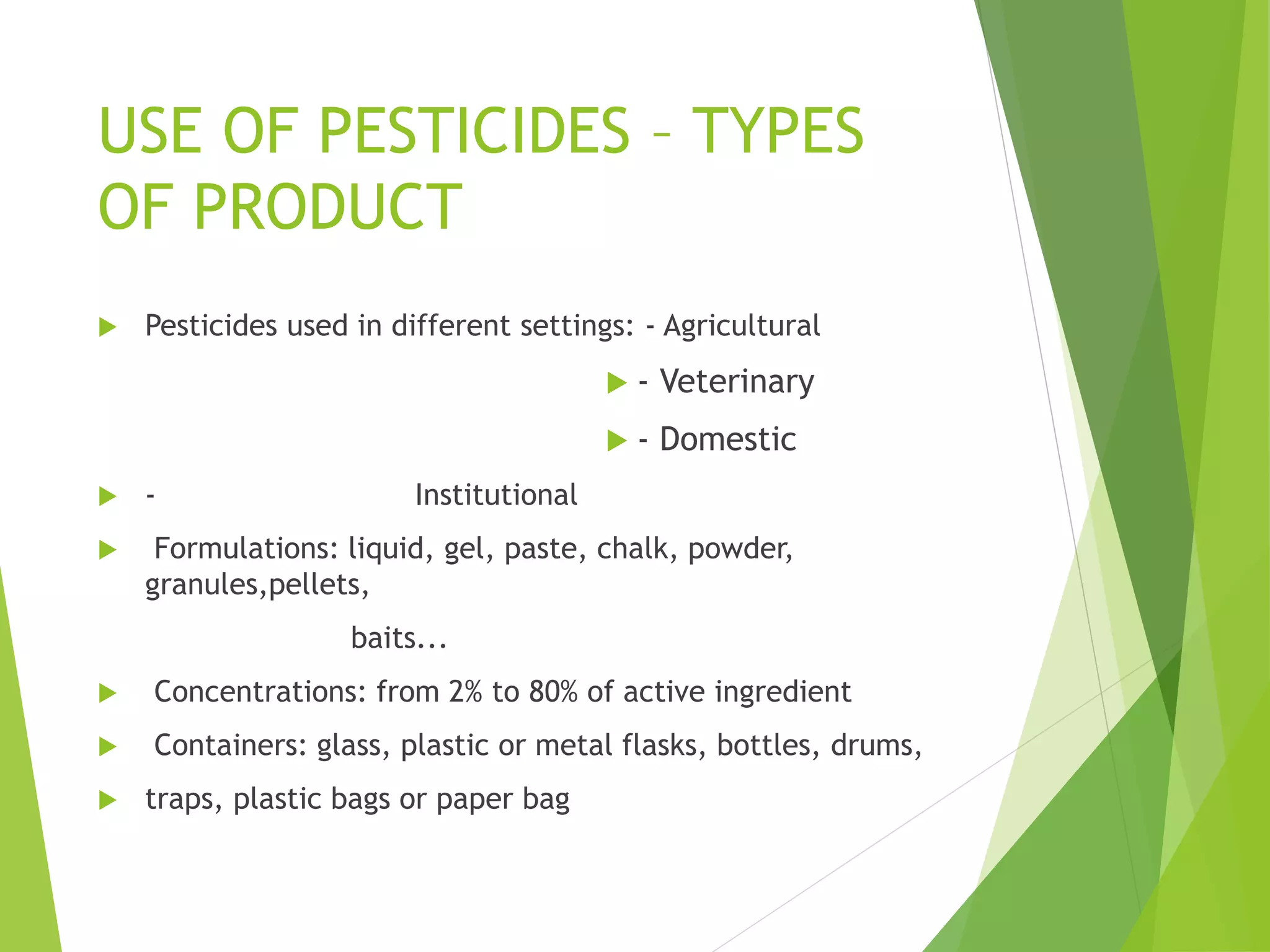 USE OF PESTICIDES – TYPES OF PRODUCT

Pesticides used in different settings: - Agricultural

- Veterinary

- Domestic

- Institutional

Formulations: liquid, gel, paste, chalk, powder, granules,pellets,

baits...

Concentrations: from 2% to 80% of active ingredient

Containers: glass, plastic or metal flasks, bottles, drums,

traps, plastic bags or paper bag